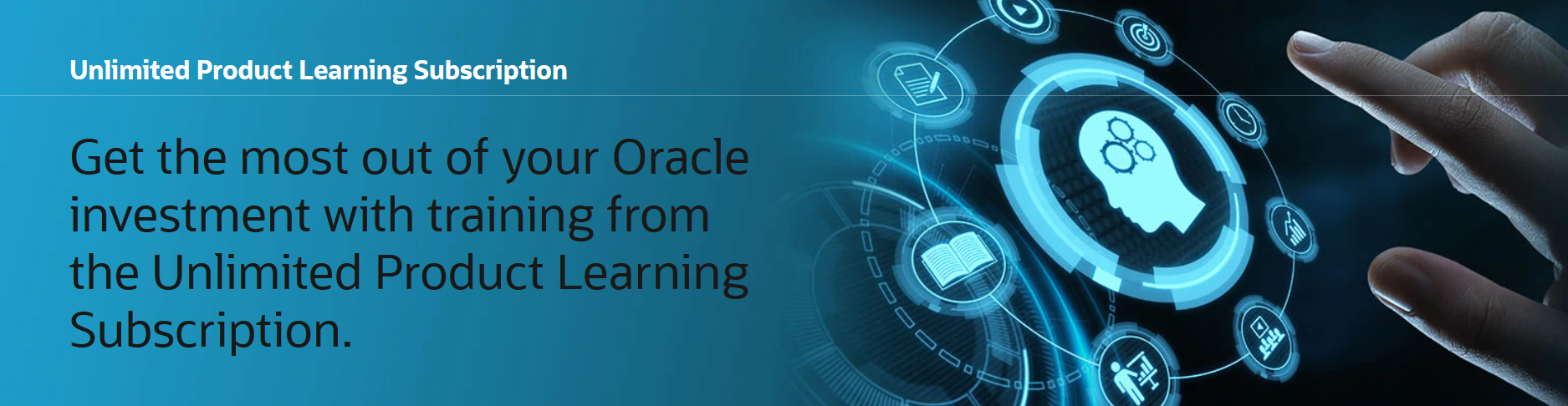 Unlimited Product Learning Subscription

Get the most out of your Oracle investment with training from the Unlimited Product Learning Subscription.